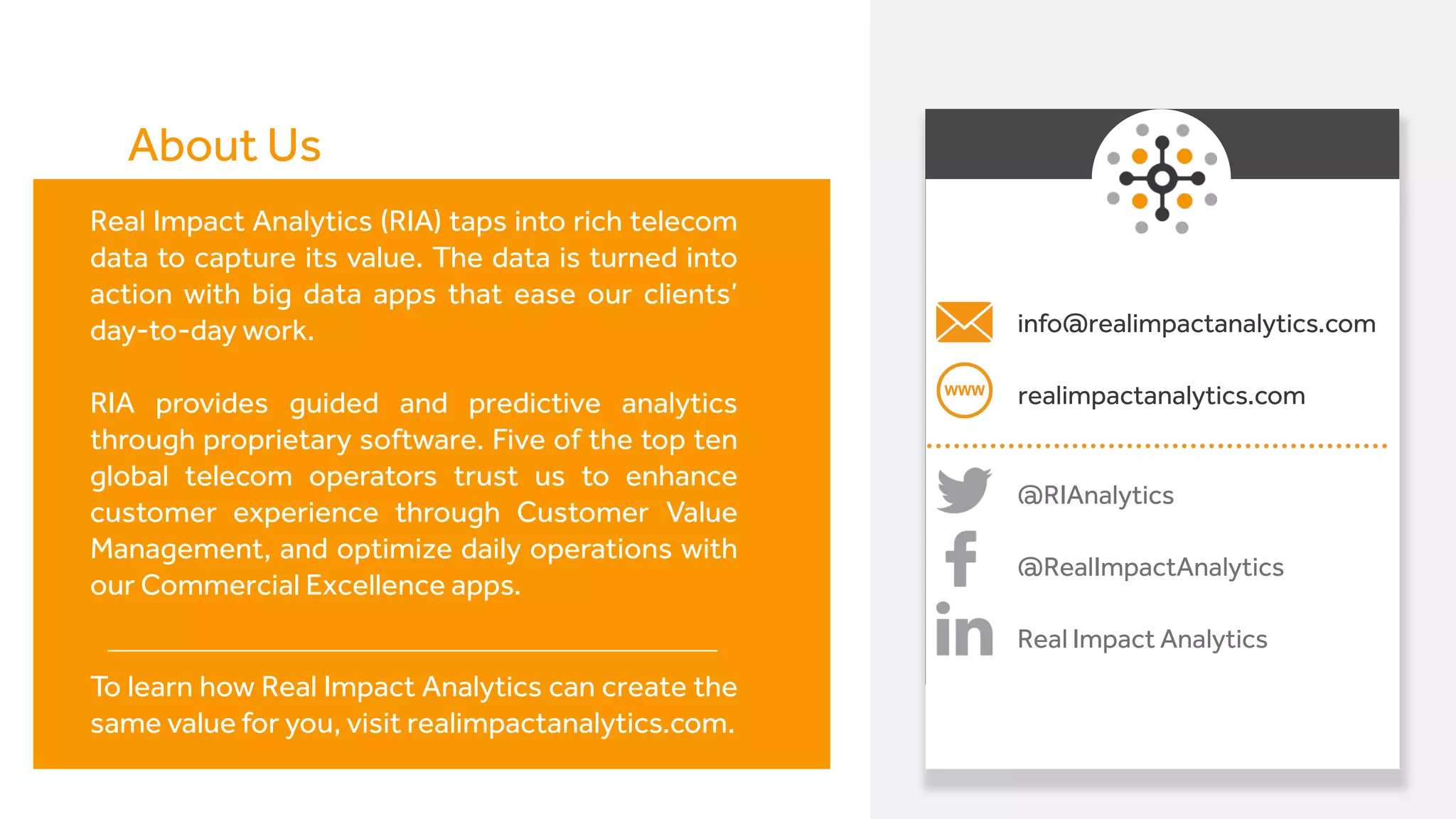 About Us

Real Impact Analytics (RIA) taps into rich telecom data to capture its value. The data is turned into action with big data apps that ease our clients' day-to-day work.

RIA provides guided and predictive analytics through proprietary software. Five of the top ten global telecom operators trust us to enhance customer experience through Customer Value Management, and optimize daily operations with our Commercial Excellence apps.

To learn how Real Impact Analytics can create the same value for you, visit realimpactanalytics.com.

info@realimpactanalytics.com

www

realimpactanalytics.com

@RIAnalytics

@RealImpactAnalytics

Real Impact Analytics